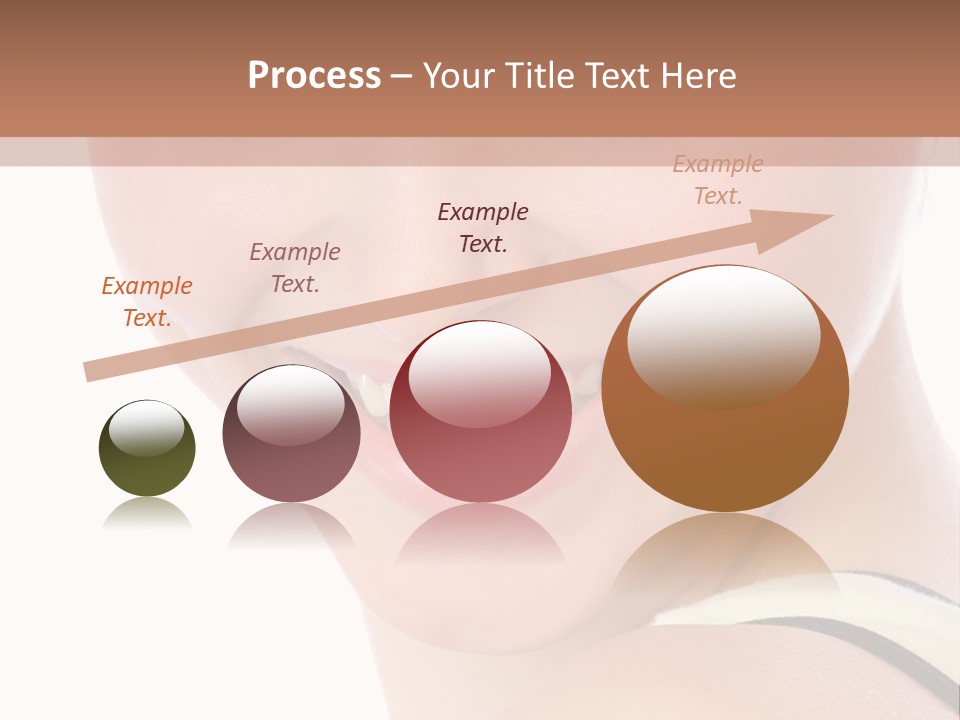 Process – Your Title Text Here

Example Text.

Example Text.

Example Text.

Example Text.